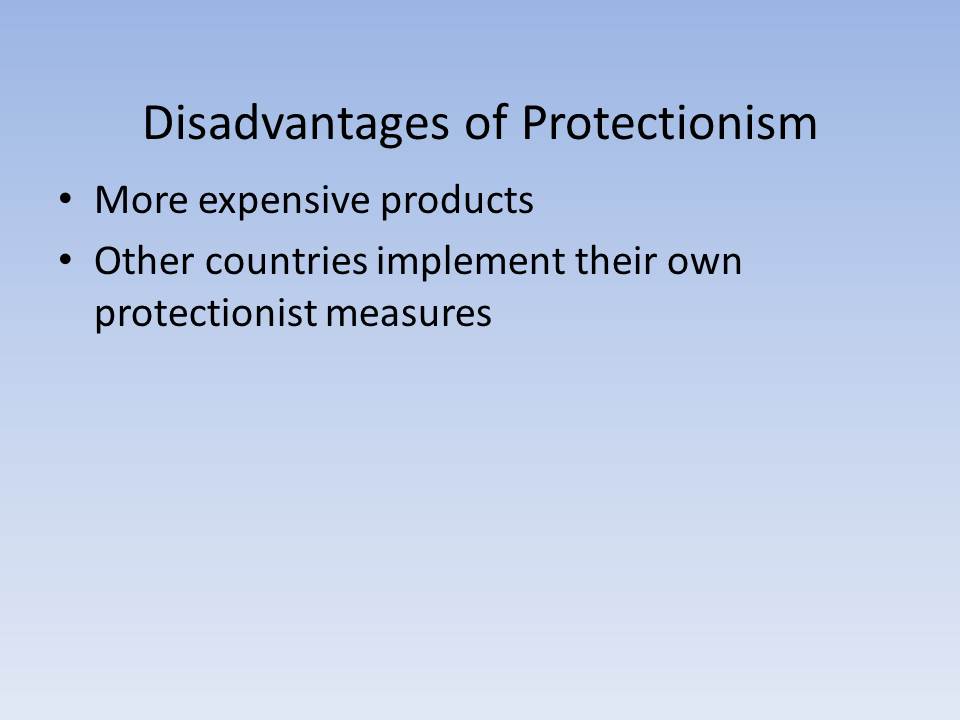 Disadvantages of Protectionism

• More expensive products
• Other countries implement their own protectionist measures